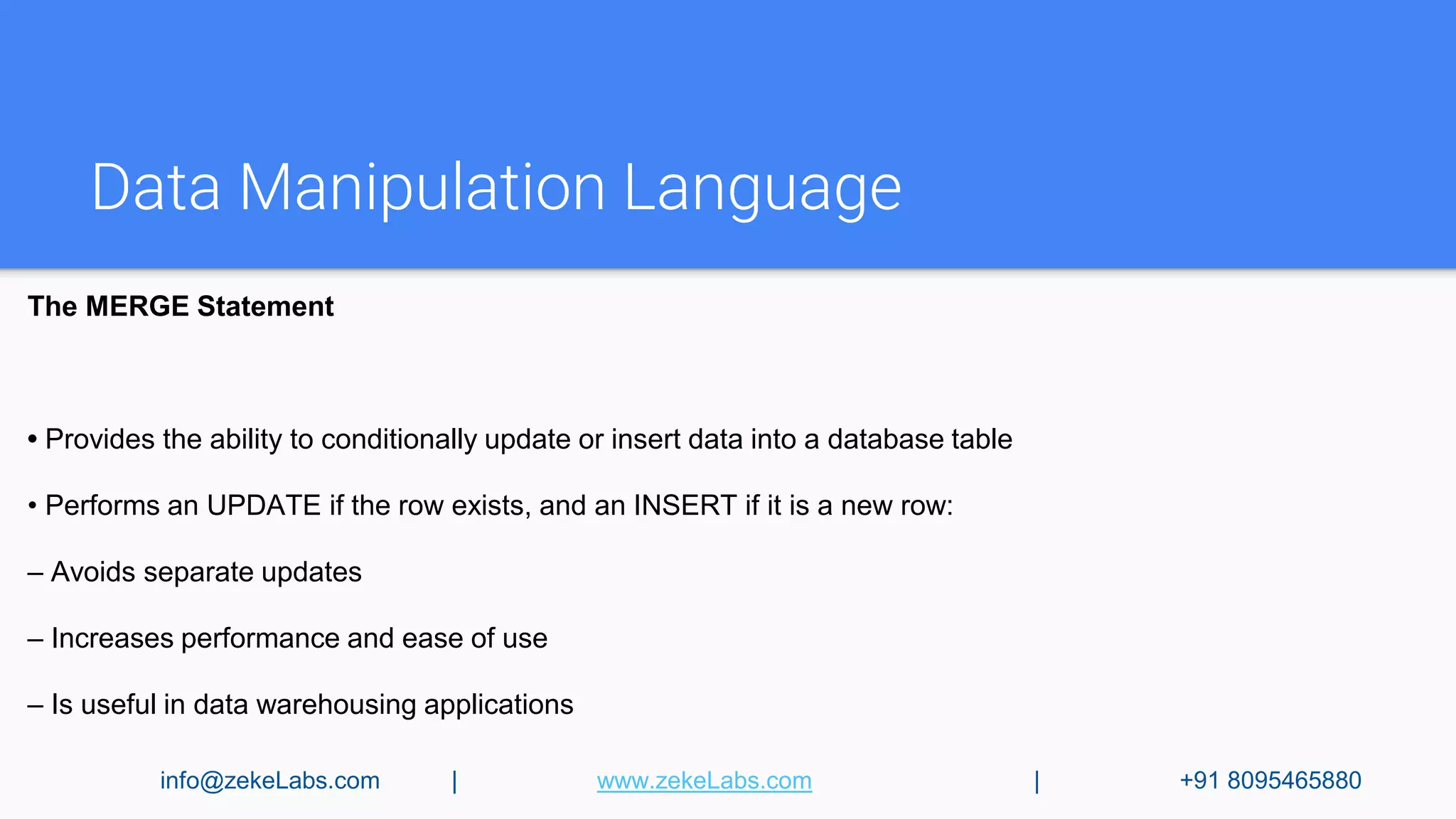 Data Manipulation Language

The MERGE Statement

• Provides the ability to conditionally update or insert data into a database table

• Performs an UPDATE if the row exists, and an INSERT if it is a new row:

– Avoids separate updates

– Increases performance and ease of use

– Is useful in data warehousing applications

info@zekeLabs.com | www.zekeLabs.com | +91 8095465880